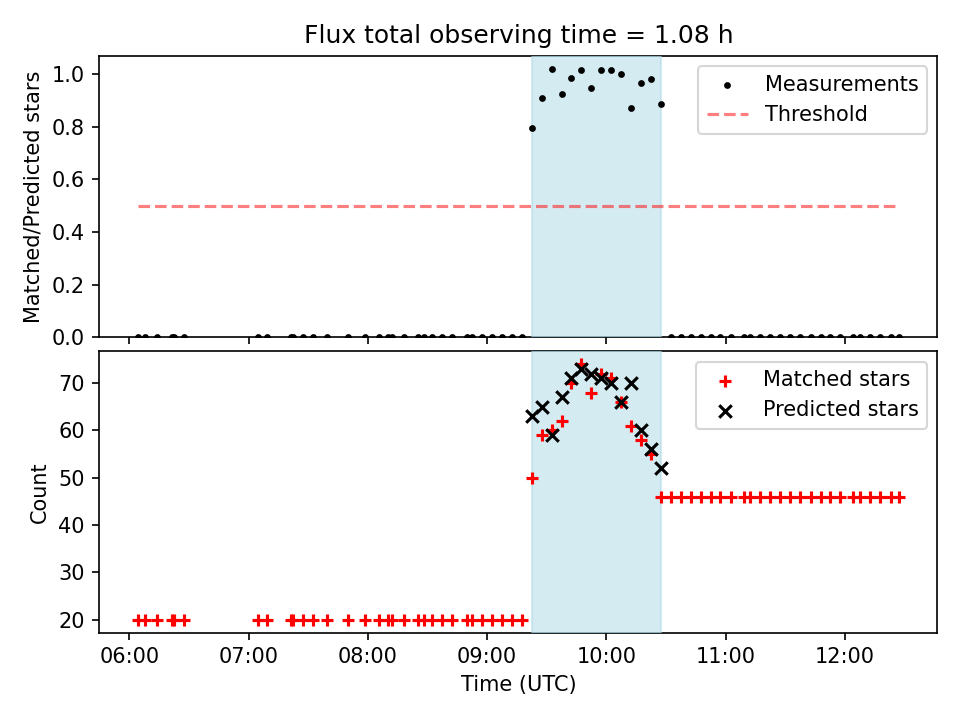 Flux total observing time = 1.08 h

Matched/Predicted stars

1.0
0.8
0.6
0.4
0.2
0.0

Measurements
Threshold

Count

70
60
50
40
30
20

Matched stars
Predicted stars

06:00 07:00 08:00 09:00 10:00 11:00 12:00

Time (UTC)